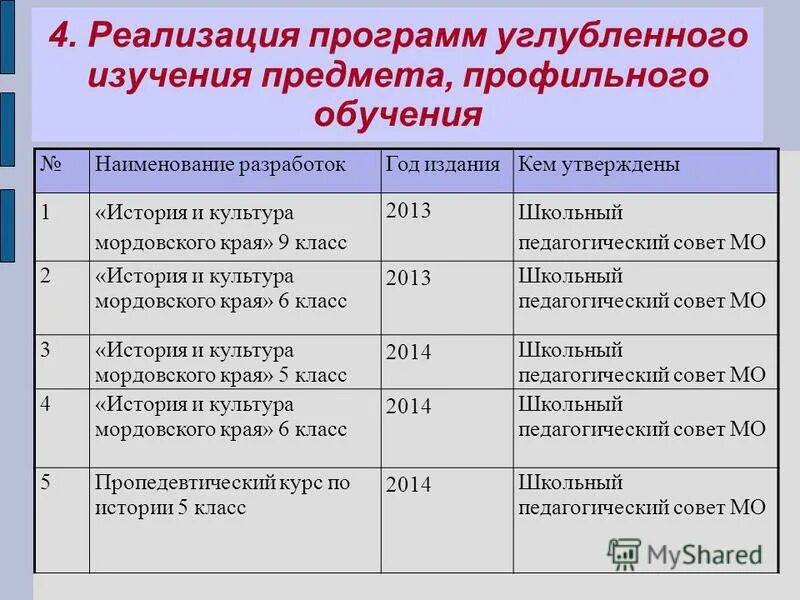 4. Реализация программ углубленного изучения предмета, профильного обучения

| № | Наименование разработок | Год издания | Кем утверждены |
|---|---|---|---|
| 1 | «История и культура мордовского края» 9 класс | 2013 | Школьный педагогический совет МО |
| 2 | «История и культура мордовского края» 6 класс | 2013 | Школьный педагогический совет МО |
| 3 | «История и культура мордовского края» 5 класс | 2014 | Школьный педагогический совет МО |
| 4 | «История и культура мордовского края» 6 класс | 2014 | Школьный педагогический совет МО |
| 5 | Пропедевтический курс по истории 5 класс | 2014 | Школьный педагогический совет МО |

MyShared